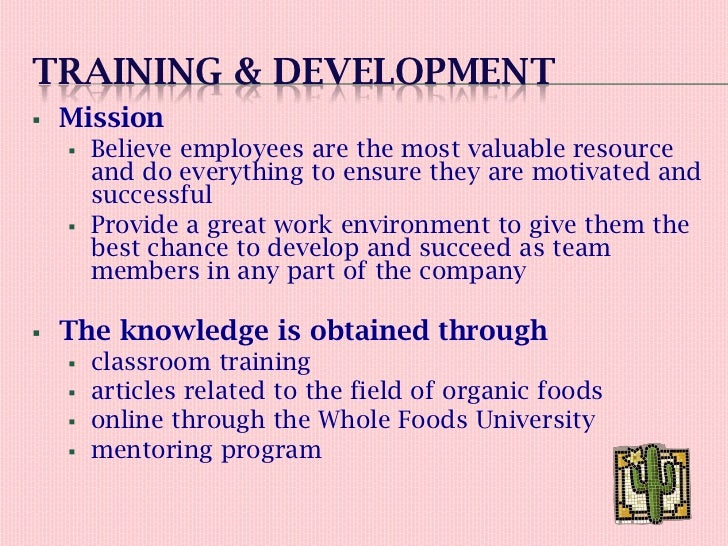 TRAINING & DEVELOPMENT

▪ Mission
  ▪ Believe employees are the most valuable resource and do everything to ensure they are motivated and successful
  ▪ Provide a great work environment to give them the best chance to develop and succeed as team members in any part of the company

▪ The knowledge is obtained through
  ▪ classroom training
  ▪ articles related to the field of organic foods
  ▪ online through the Whole Foods University
  ▪ mentoring program